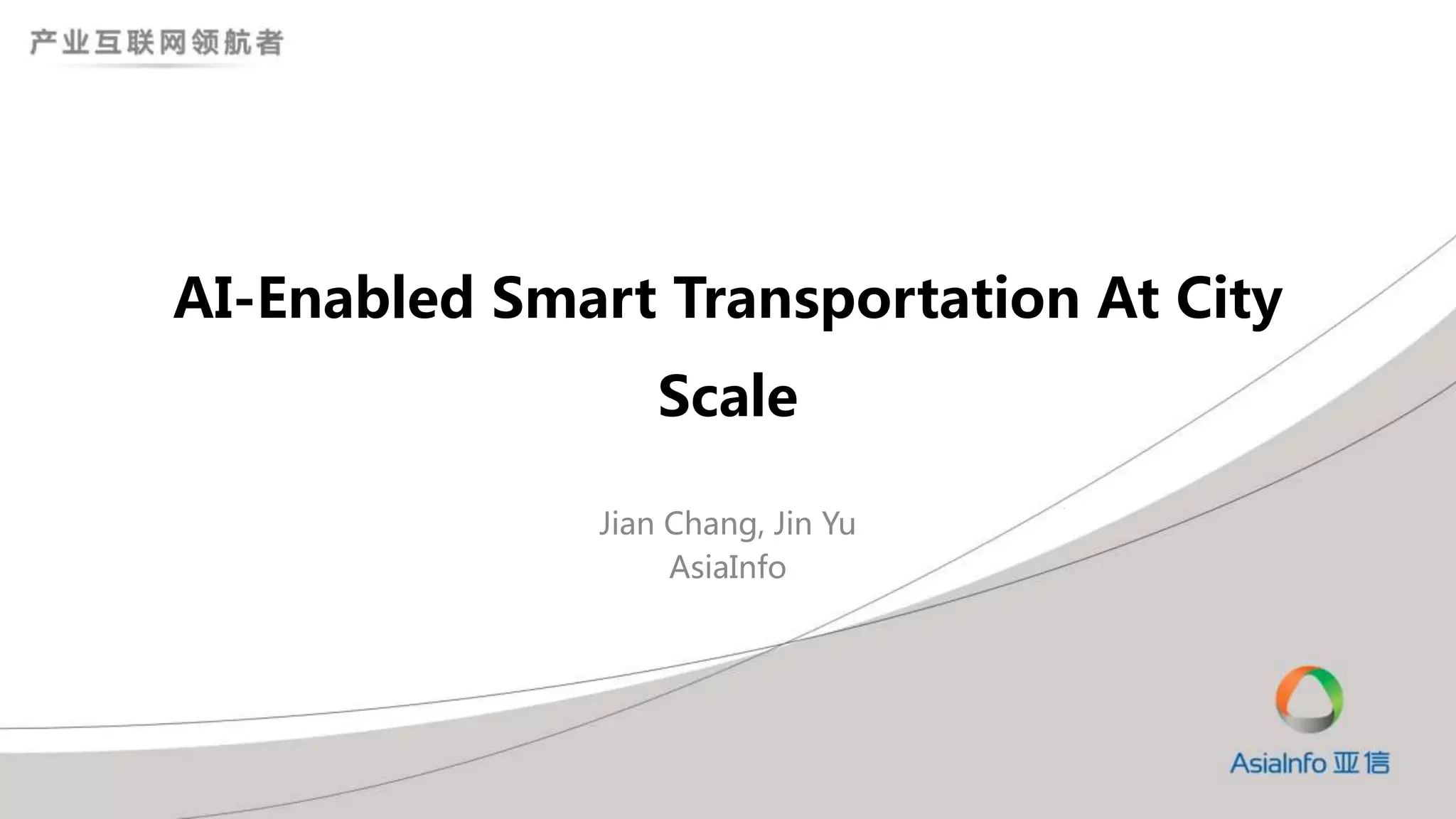 产业互联网领航者

AI-Enabled Smart Transportation At City Scale

Jian Chang, Jin Yu
AsiaInfo

AsiaInfo 亚信